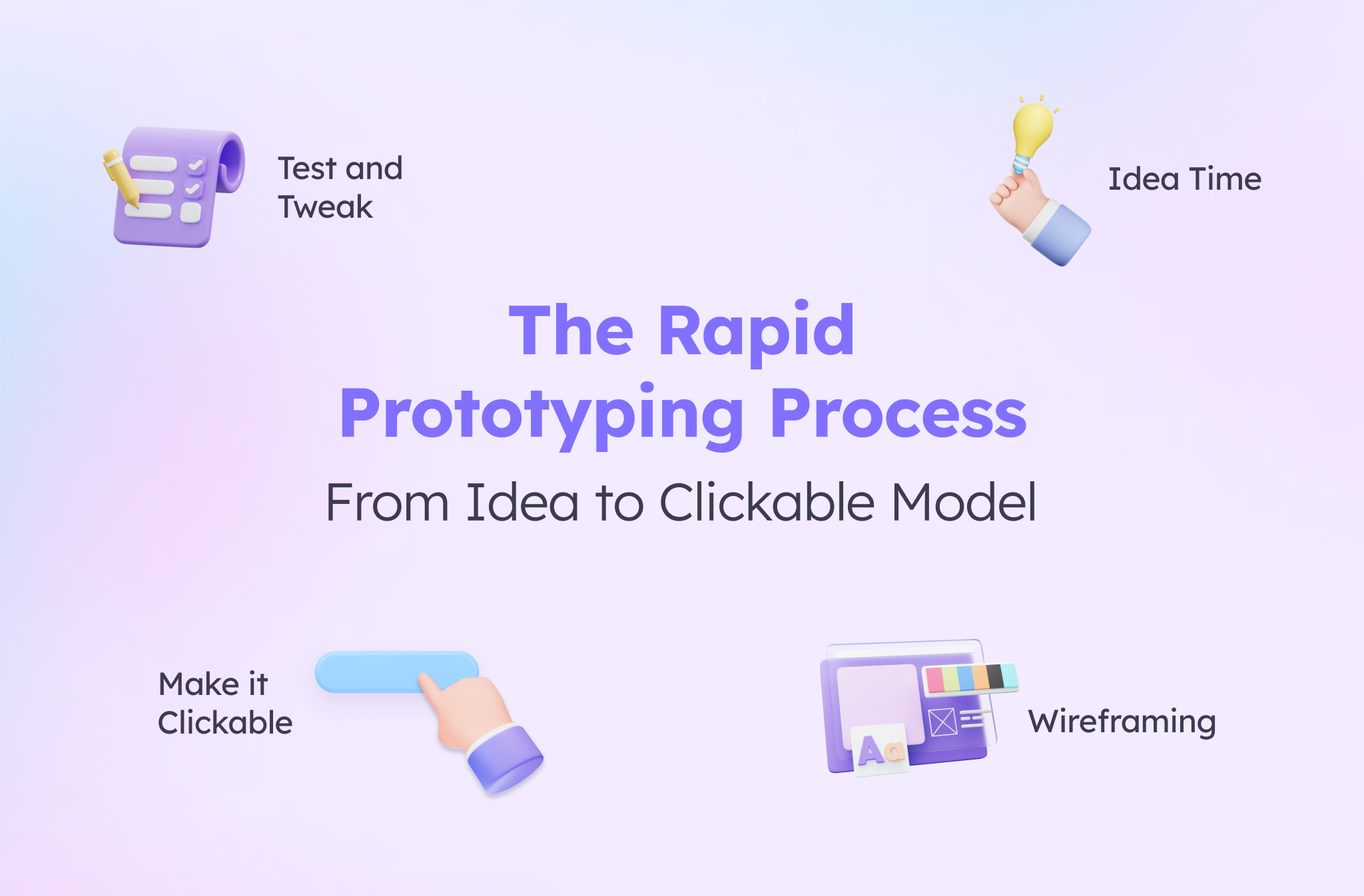 Test and Tweak

Idea Time

The Rapid Prototyping Process

From Idea to Clickable Model

Make it Clickable

Aa

Wireframing